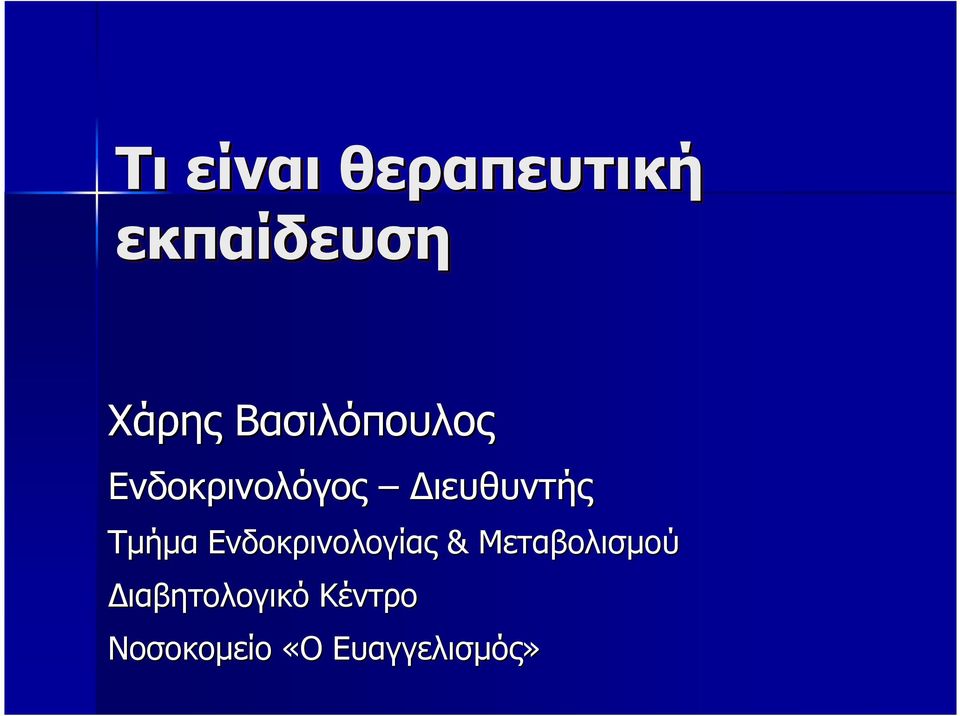 Τι είναι θεραπευτική εκπαίδευση

Χάρης Βασιλόπουλος

Ενδοκρινολόγος – Διευθυντής

Τμήμα Ενδοκρινολογίας & Μεταβολισμού

Διαβητολογικό Κέντρο

Νοσοκομείο «Ο Ευαγγελισμός»